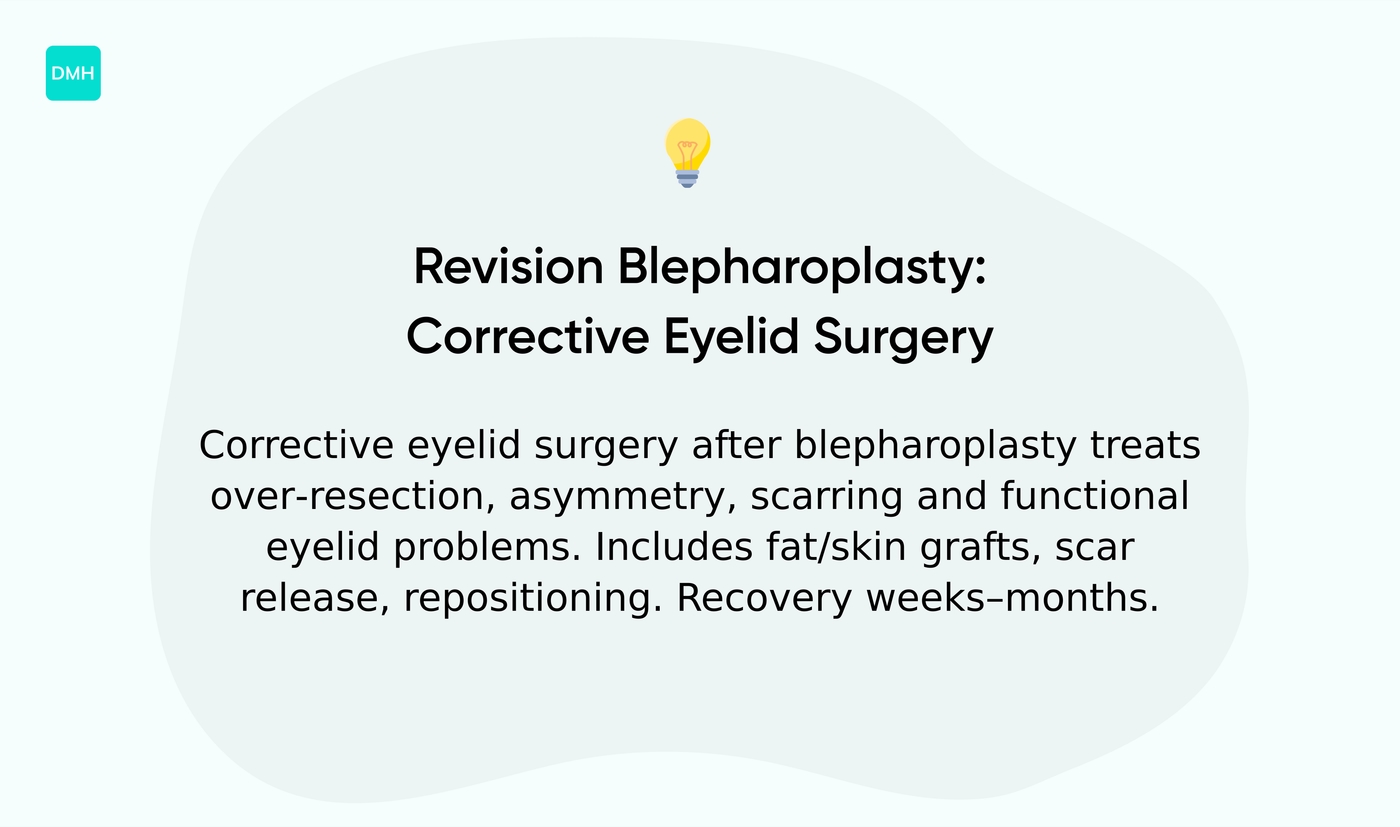 DMH

Revision Blepharoplasty: Corrective Eyelid Surgery

Corrective eyelid surgery after blepharoplasty treats over-resection, asymmetry, scarring and functional eyelid problems. Includes fat/skin grafts, scar release, repositioning. Recovery weeks–months.